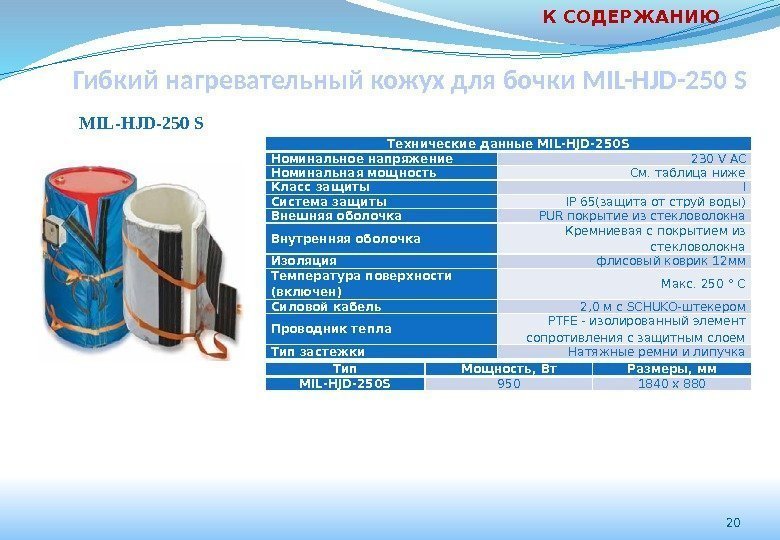 К СОДЕРЖАНИЮ

Гибкий нагревательный кожух для бочки MIL-HJD-250 S

MIL-HJD-250 S

| Технические данные MIL-HJD-250S | |
|---|---|
| Номинальное напряжение | 230 V AC |
| Номинальная мощность | См. таблица ниже |
| Класс защиты | I |
| Система защиты | IP 65(защита от струй воды) |
| Внешняя оболочка | PUR покрытие из стекловолокна |
| Внутренняя оболочка | Кремниевая с покрытием из стекловолокна |
| Изоляция | флисовый коврик 12мм |
| Температура поверхности (включен) | Макс. 250 ° C |
| Силовой кабель | 2,0 м с SCHUKO-штекером |
| Проводник тепла | PTFE - изолированный элемент сопротивления с защитным слоем |
| Тип застежки | Натяжные ремни и липучка |

| Тип | Мощность, Вт | Размеры, мм |
|---|---|---|
| MIL-HJD-250S | 950 | 1840 x 880 |

20